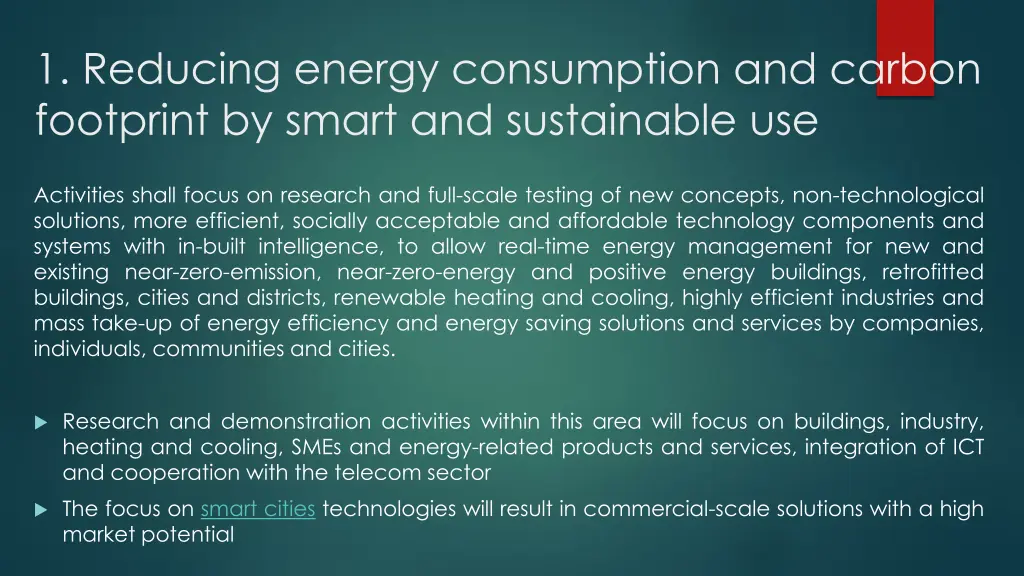 1. Reducing energy consumption and carbon footprint by smart and sustainable use

Activities shall focus on research and full-scale testing of new concepts, non-technological solutions, more efficient, socially acceptable and affordable technology components and systems with in-built intelligence, to allow real-time energy management for new and existing near-zero-emission, near-zero-energy and positive energy buildings, retrofitted buildings, cities and districts, renewable heating and cooling, highly efficient industries and mass take-up of energy efficiency and energy saving solutions and services by companies, individuals, communities and cities.

Research and demonstration activities within this area will focus on buildings, industry, heating and cooling, SMEs and energy-related products and services, integration of ICT and cooperation with the telecom sector

The focus on smart cities technologies will result in commercial-scale solutions with a high market potential